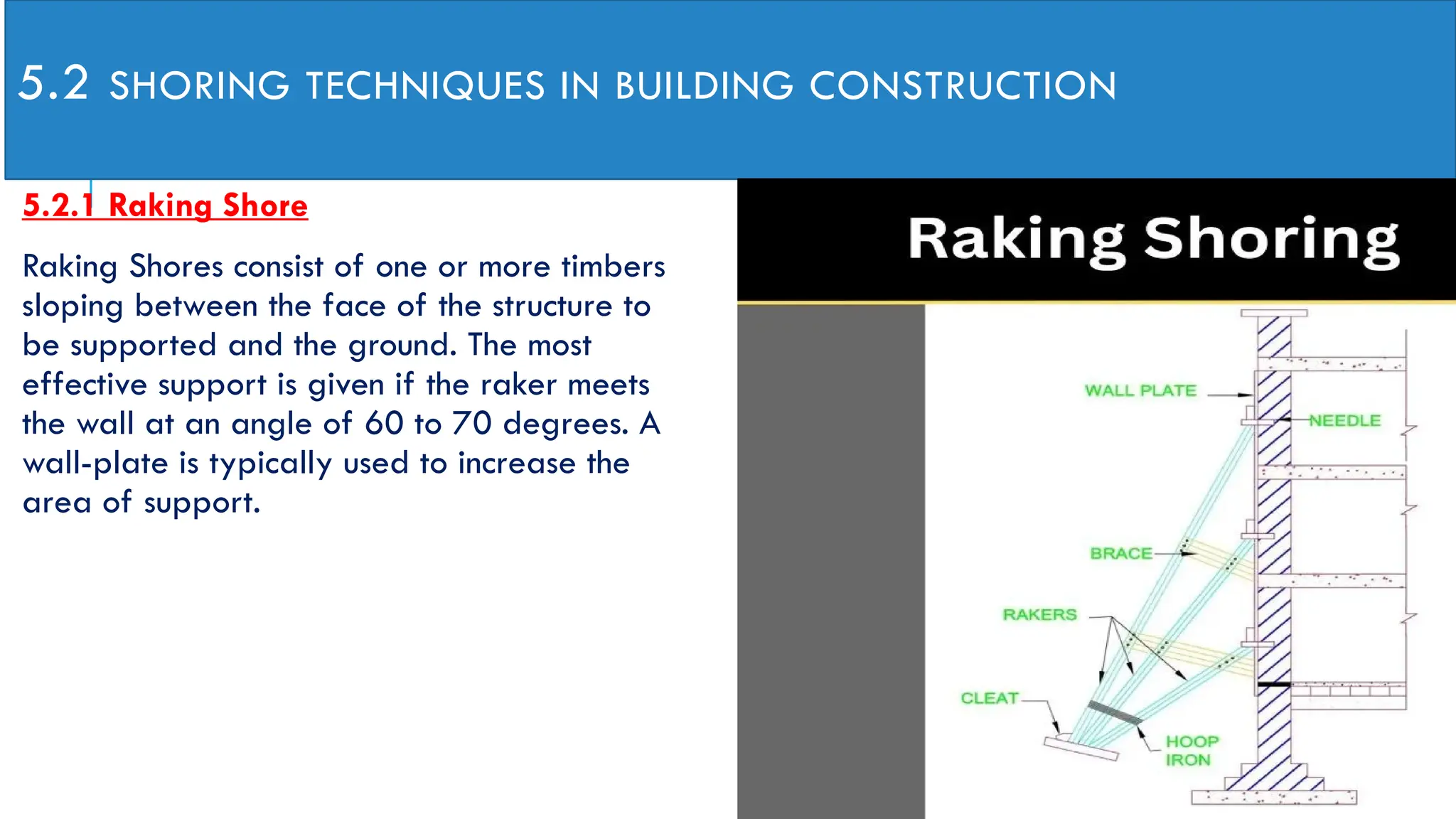 5.2 SHORING TECHNIQUES IN BUILDING CONSTRUCTION

5.2.1 Raking Shore

Raking Shores consist of one or more timbers sloping between the face of the structure to be supported and the ground. The most effective support is given if the raker meets the wall at an angle of 60 to 70 degrees. A wall-plate is typically used to increase the area of support.

Raking Shoring

WALL PLATE
NEEDLE
BRACE
RAKERS
CLEAT
HOOP IRON